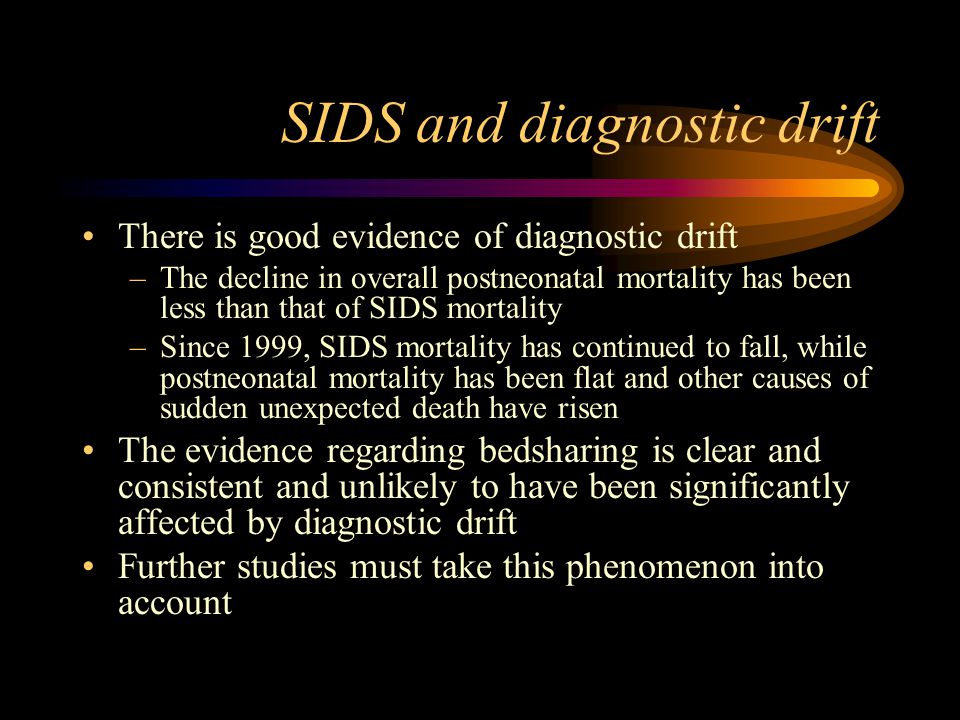 SIDS and diagnostic drift

• There is good evidence of diagnostic drift
– The decline in overall postneonatal mortality has been less than that of SIDS mortality
– Since 1999, SIDS mortality has continued to fall, while postneonatal mortality has been flat and other causes of sudden unexpected death have risen
• The evidence regarding bedsharing is clear and consistent and unlikely to have been significantly affected by diagnostic drift
• Further studies must take this phenomenon into account